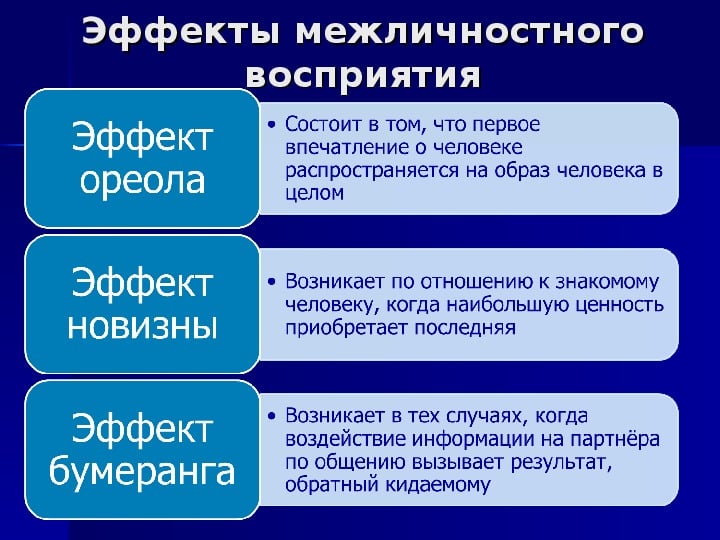 Эффекты межличностного восприятия

Эффект ореола

• Состоит в том, что первое впечатление о человеке распространяется на образ человека в целом

Эффект новизны

• Возникает по отношению к знакомому человеку, когда наибольшую ценность приобретает последняя

Эффект бумеранга

• Возникает в тех случаях, когда воздействие информации на партнёра по общению вызывает результат, обратный кидаемому